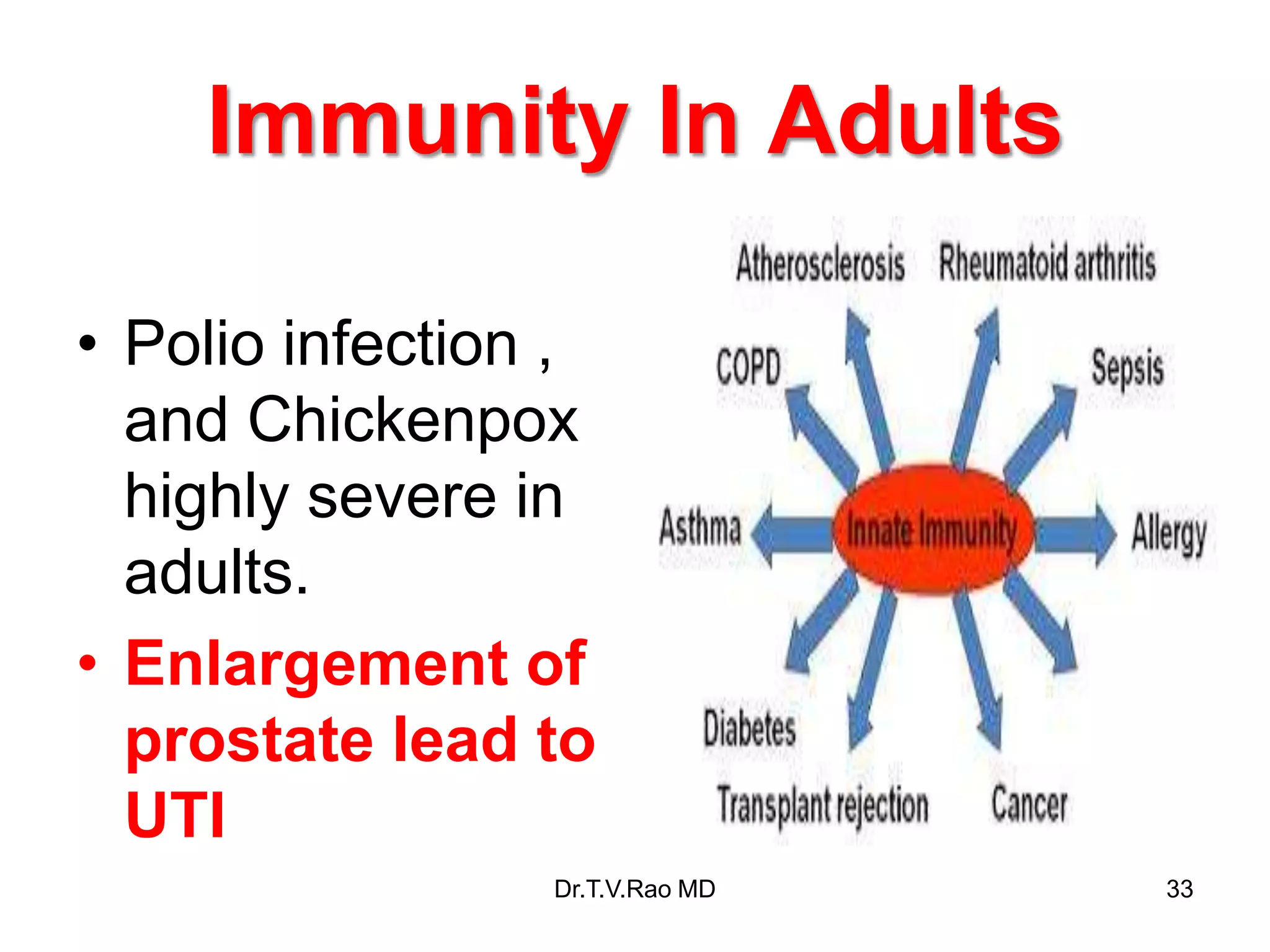 Immunity In Adults

• Polio infection , and Chickenpox highly severe in adults.
• Enlargement of prostate lead to UTI

Atherosclerosis
Rheumatoid arthritis
COPD
Sepsis
Asthma
Innate Immunity
Allergy
Diabetes
Transplant rejection
Cancer

Dr.T.V.Rao MD
33